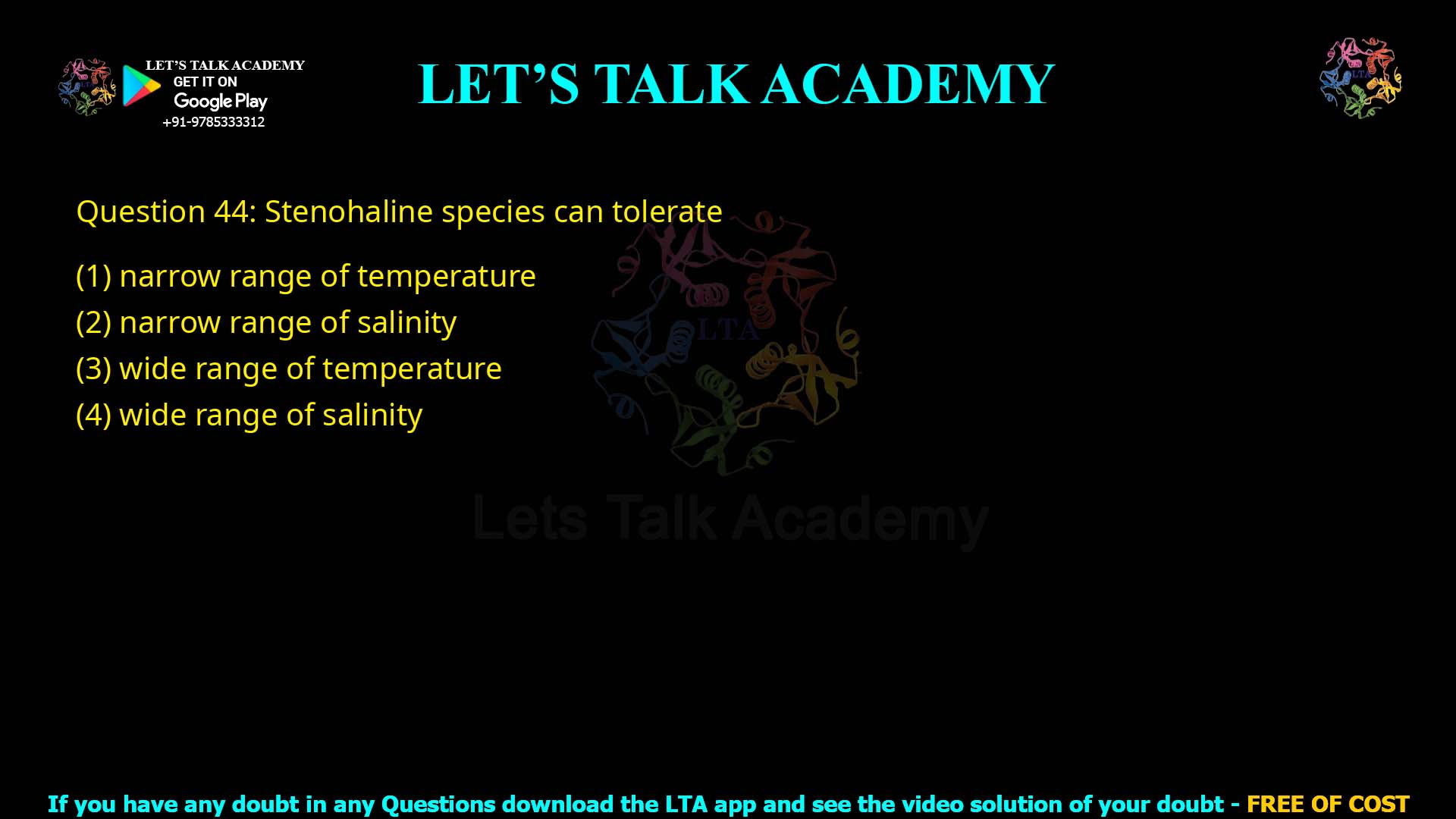 LET'S TALK ACADEMY
GET IT ON
Google Play
+91-9785333312

LET'S TALK ACADEMY

LTA

Question 44: Stenohaline species can tolerate

(1) narrow range of temperature
(2) narrow range of salinity
(3) wide range of temperature
(4) wide range of salinity

LTA
Lets Talk Academy

If you have any doubt in any Questions download the LTA app and see the video solution of your doubt - FREE OF COST